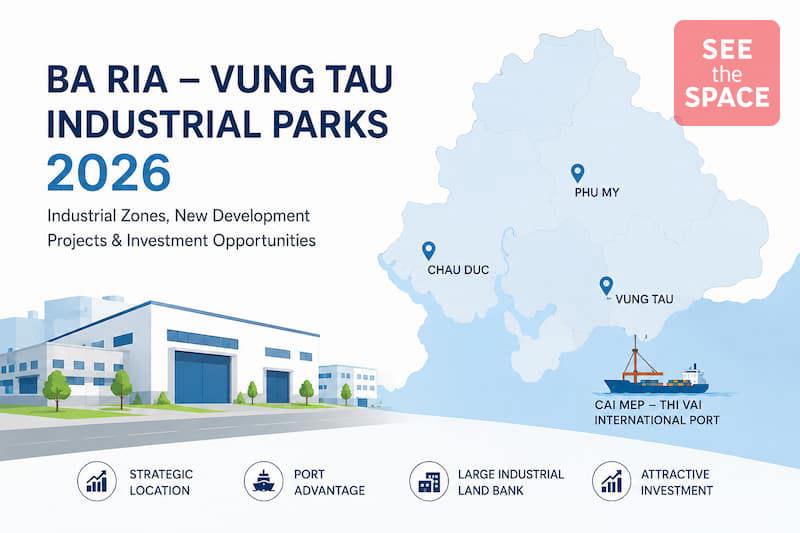 BA RIA – VUNG TAU INDUSTRIAL PARKS 2026

Industrial Zones, New Development Projects & Investment Opportunities

SEE the SPACE

PHU MY

CHAU DUC

VUNG TAU

CAI MEP – THI VAI INTERNATIONAL PORT

STRATEGIC LOCATION

PORT ADVANTAGE

LARGE INDUSTRIAL LAND BANK

ATTRACTIVE INVESTMENT